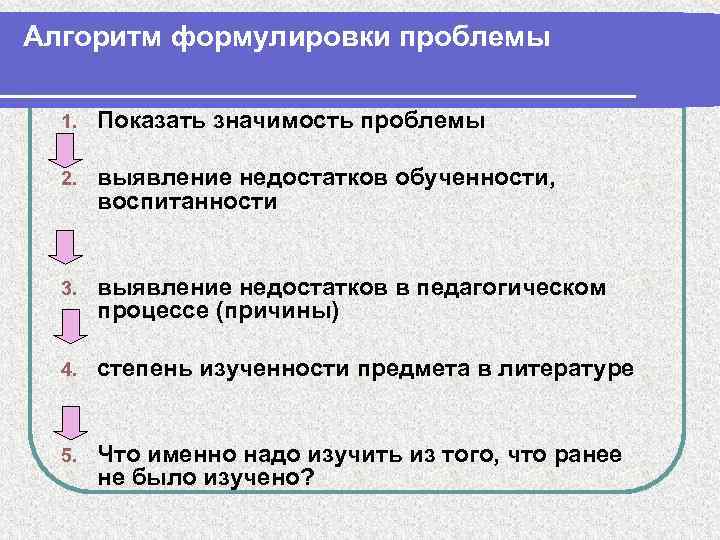 Алгоритм формулировки проблемы

1. Показать значимость проблемы

2. выявление недостатков обученности, воспитанности

3. выявление недостатков в педагогическом процессе (причины)

4. степень изученности предмета в литературе

5. Что именно надо изучить из того, что ранее не было изучено?